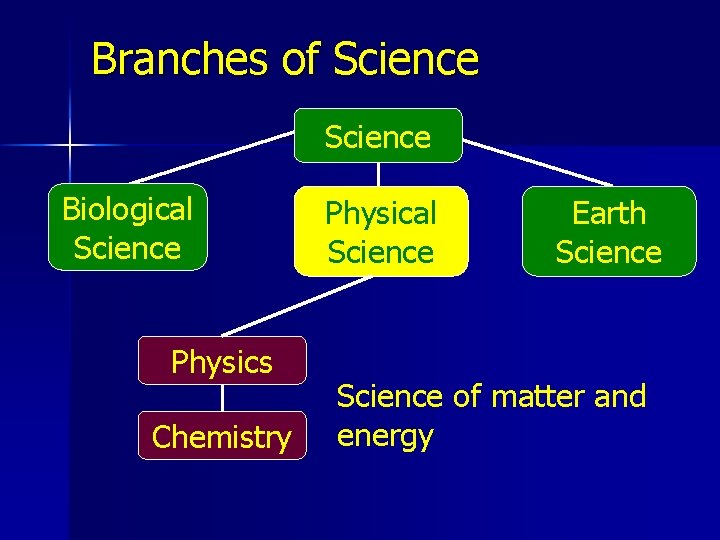 Branches of Science

Science

Biological Science

Physical Science

Earth Science

Physics

Chemistry

Science of matter and energy